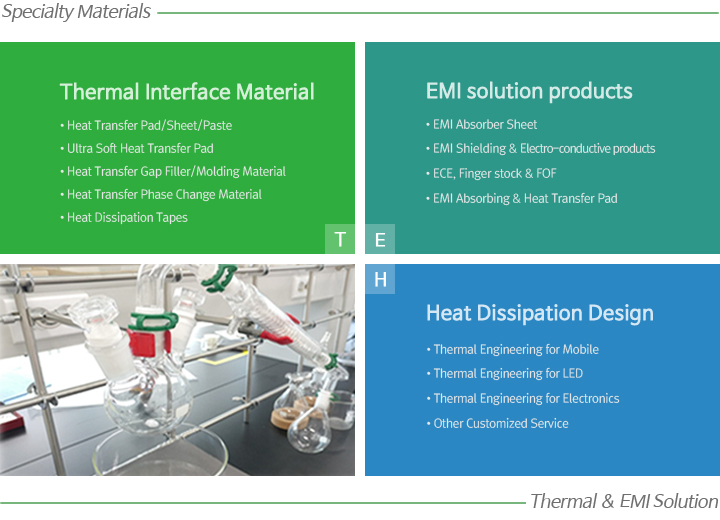 Specialty Materials

Thermal Interface Material

• Heat Transfer Pad/Sheet/Paste
• Ultra Soft Heat Transfer Pad
• Heat Transfer Gap Filler/Molding Material
• Heat Transfer Phase Change Material
• Heat Dissipation Tapes

T

EMI solution products

• EMI Absorber Sheet
• EMI Shielding & Electro-conductive products
• ECE, Finger stock & FOF
• EMI Absorbing & Heat Transfer Pad

E

H

Heat Dissipation Design

• Thermal Engineering for Mobile
• Thermal Engineering for LED
• Thermal Engineering for Electronics
• Other Customized Service

Thermal & EMI Solution